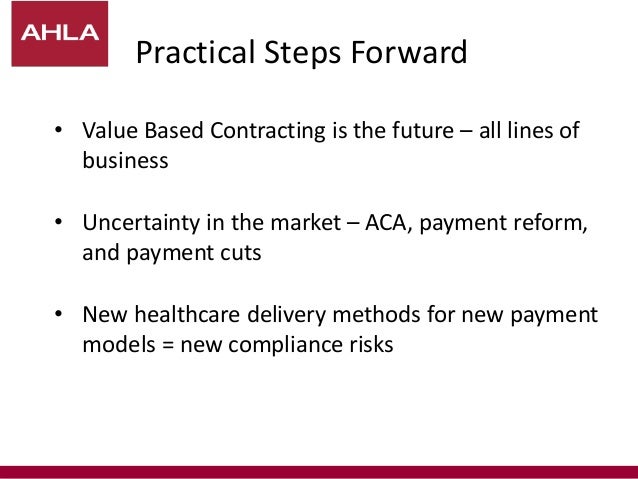 AHLA

Practical Steps Forward

• Value Based Contracting is the future – all lines of business

• Uncertainty in the market – ACA, payment reform, and payment cuts

• New healthcare delivery methods for new payment models = new compliance risks